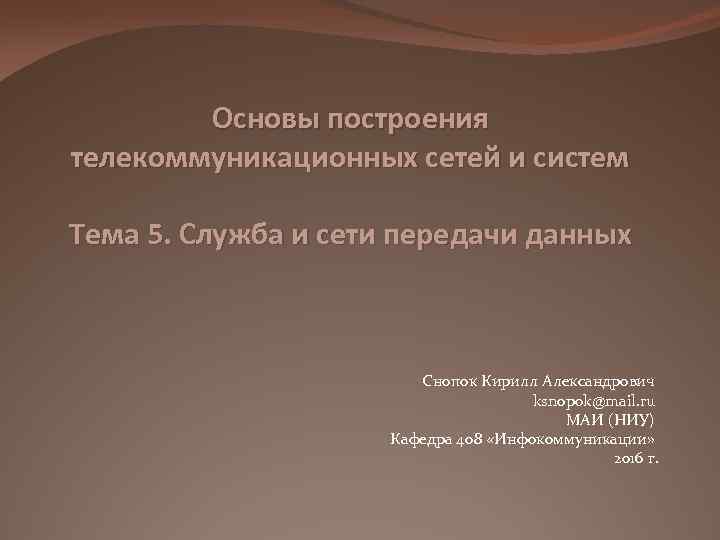 Основы построения телекоммуникационных сетей и систем

Тема 5. Служба и сети передачи данных

Снопок Кирилл Александрович
ksnopok@mail.ru
МАИ (НИУ)
Кафедра 408 «Инфокоммуникации»
2016 г.